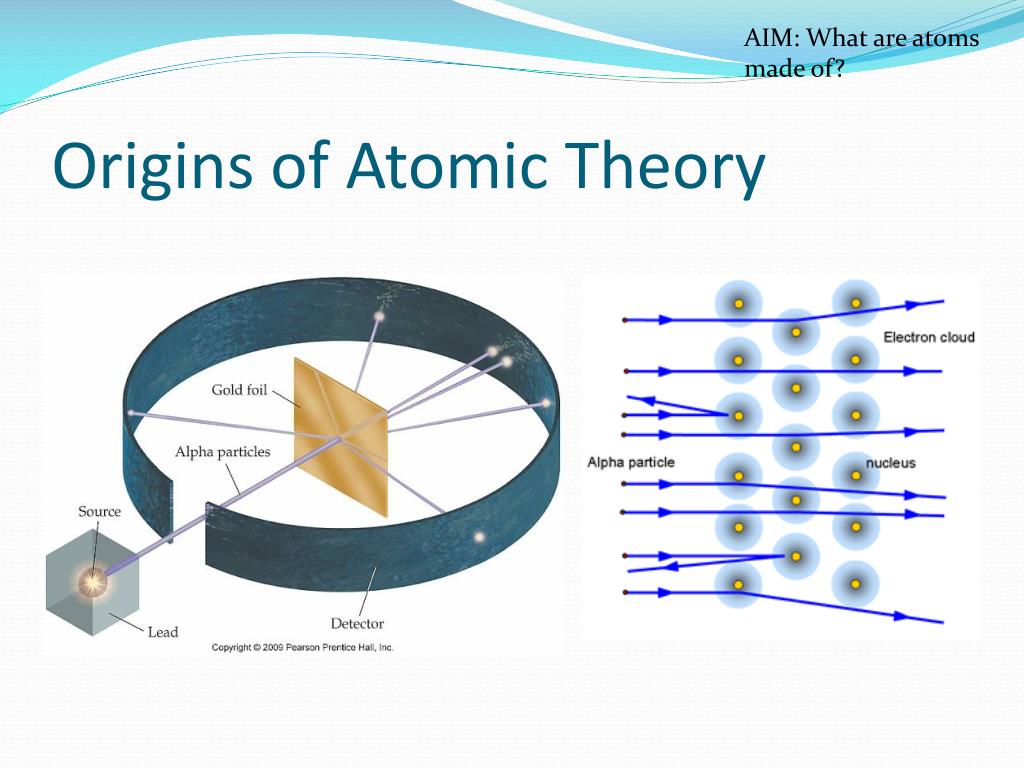 AIM: What are atoms made of?

Origins of Atomic Theory

Gold foil

Alpha particles

Source

Lead

Detector

Copyright © 2009 Pearson Prentice Hall, Inc.

Electron cloud

Alpha particle

nucleus